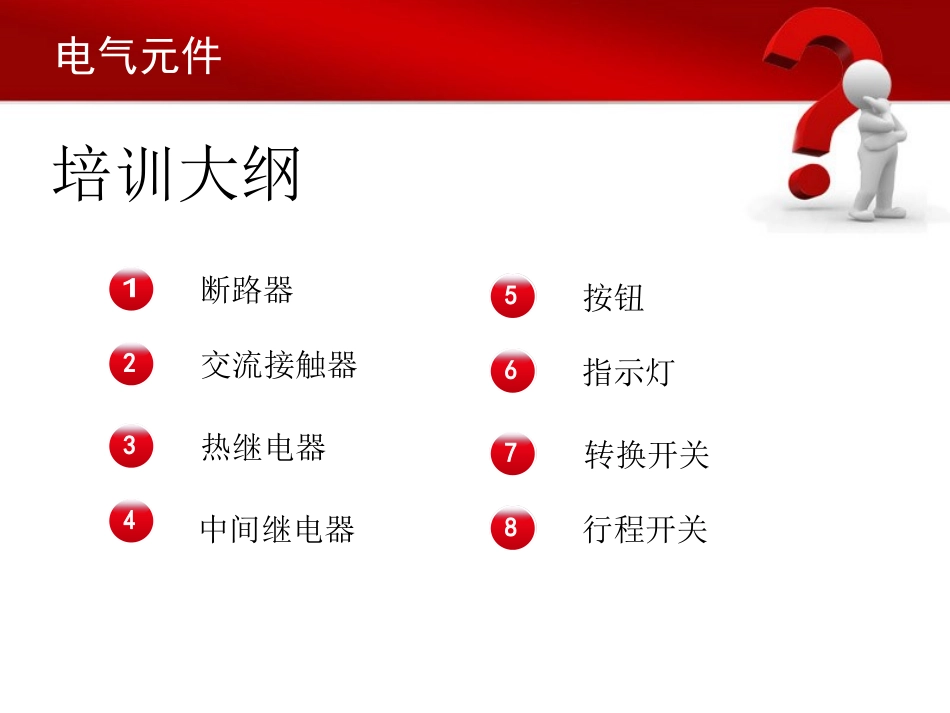 电气元件

培训大纲

1 断路器

2 交流接触器

3 热继电器

4 中间继电器

5 按钮

6 指示灯

7 转换开关

8 行程开关